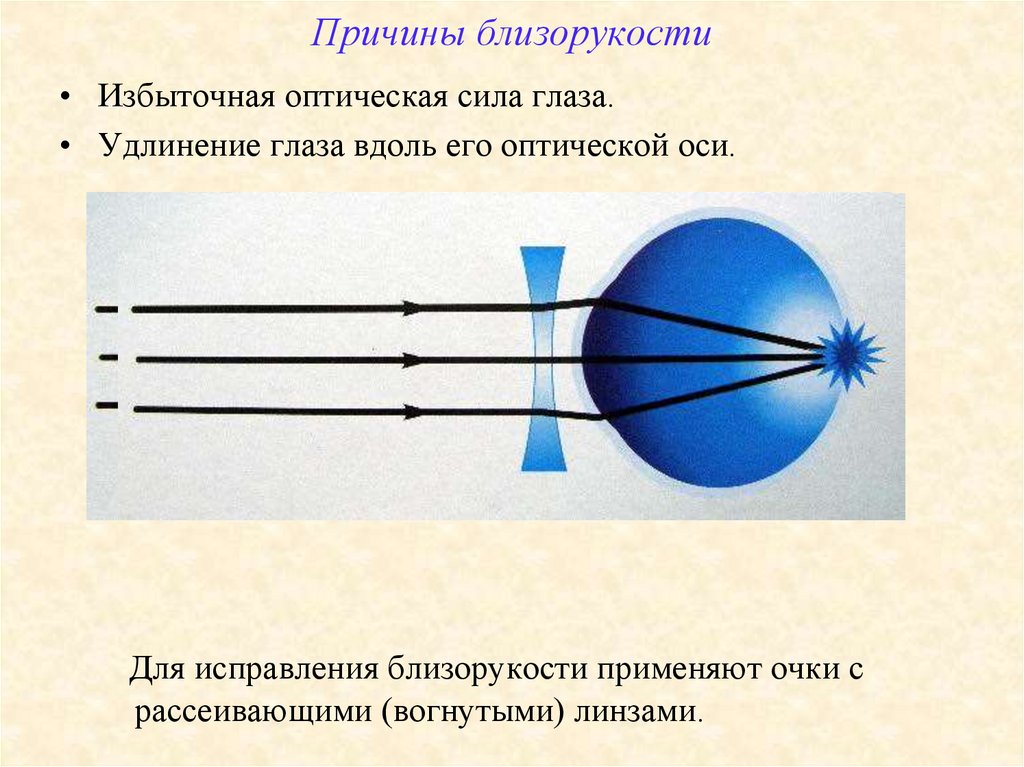 Причины близорукости

• Избыточная оптическая сила глаза.
• Удлинение глаза вдоль его оптической оси.

Для исправления близорукости применяют очки с рассеивающими (вогнутыми) линзами.